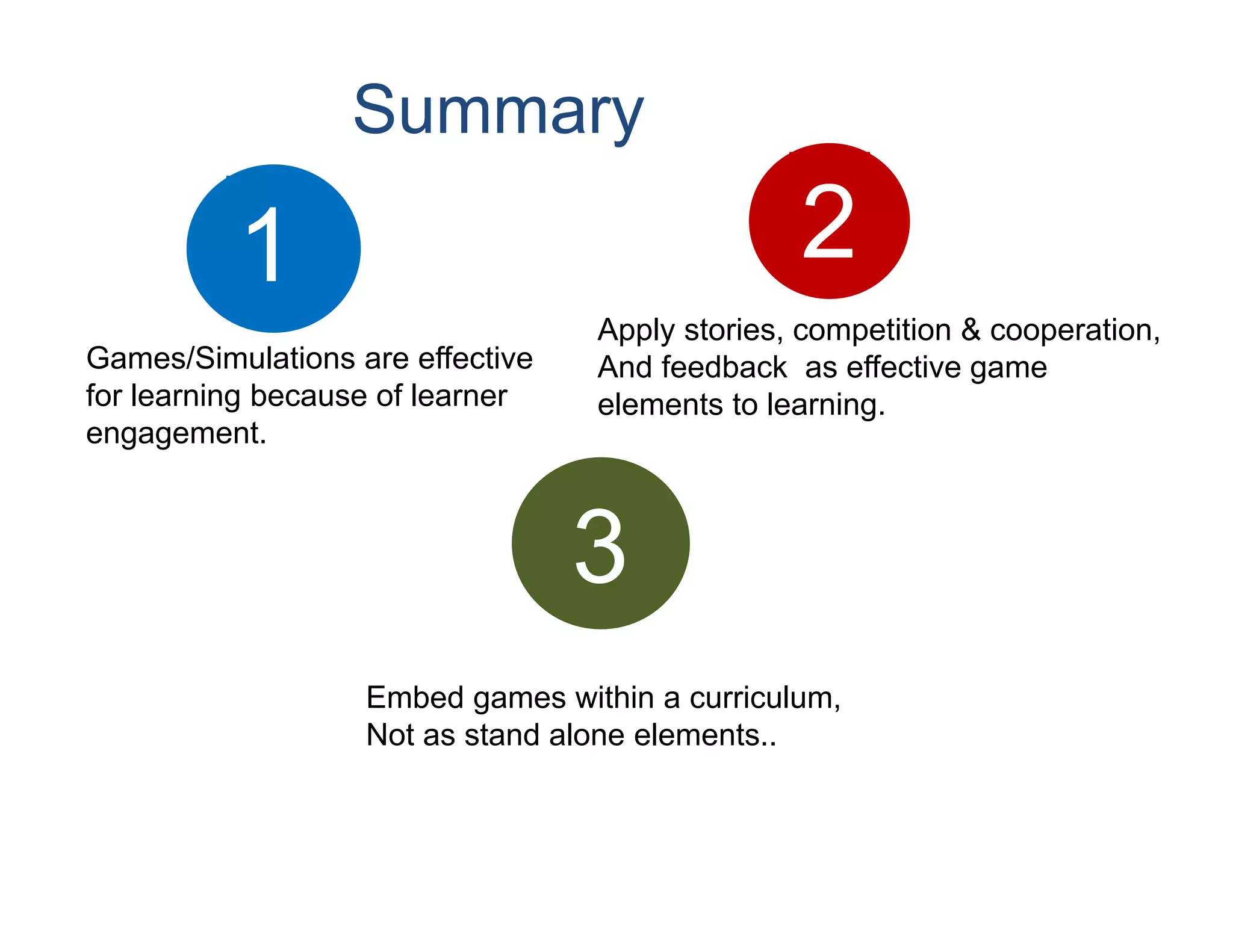 Summary

1

Games/Simulations are effective for learning because of learner engagement.

2

Apply stories, competition & cooperation, And feedback as effective game elements to learning.

3

Embed games within a curriculum, Not as stand alone elements..